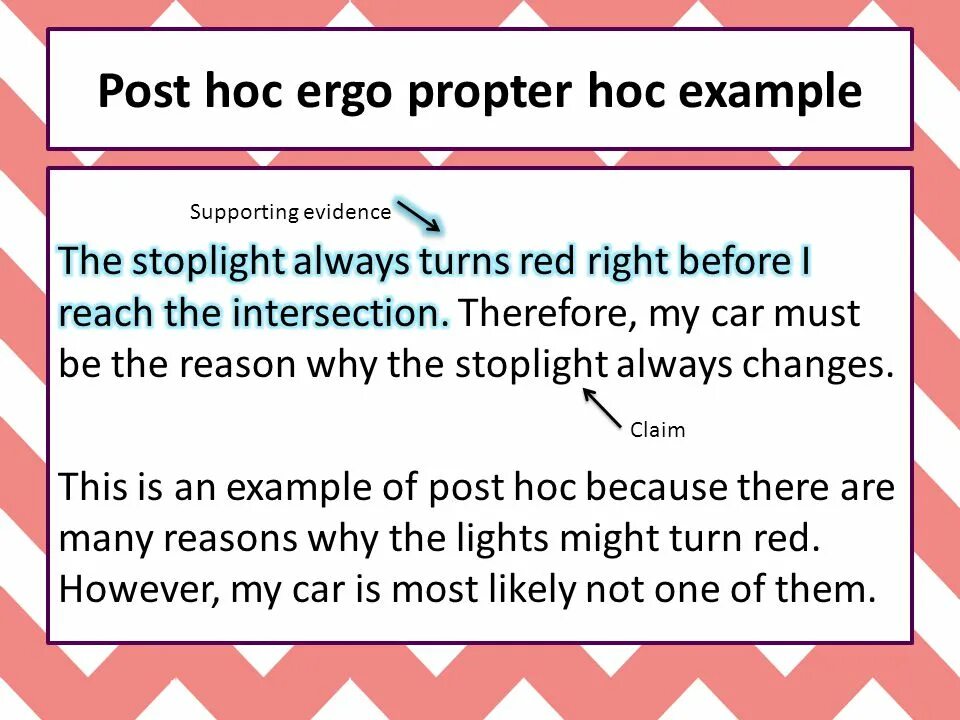 Post hoc ergo propter hoc example

Supporting evidence

The stoplight always turns red right before I reach the intersection. Therefore, my car must be the reason why the stoplight always changes.

Claim

This is an example of post hoc because there are many reasons why the lights might turn red. However, my car is most likely not one of them.